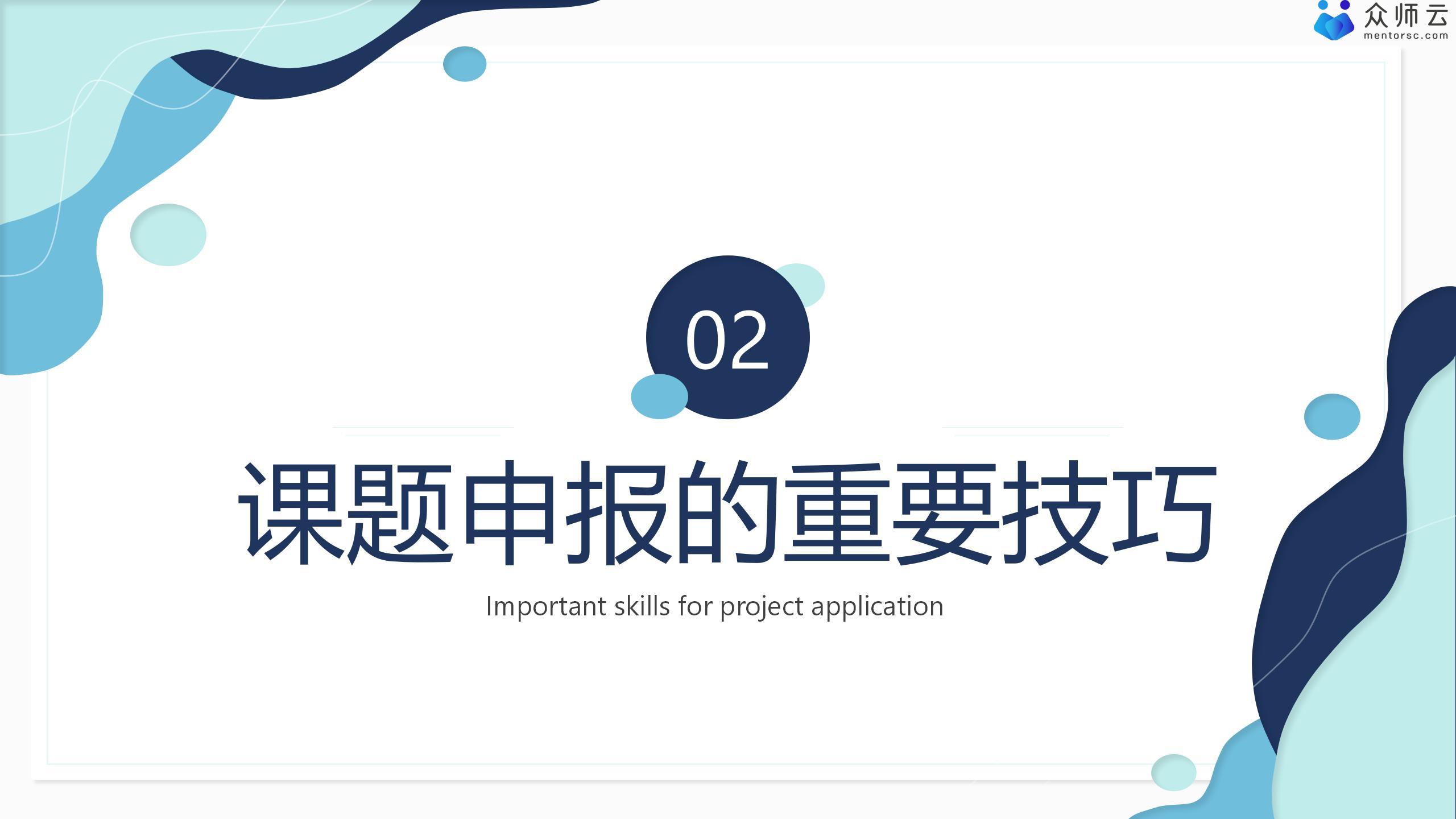 众师云
mentorsc.com

02

课题申报的重要技巧

Important skills for project application